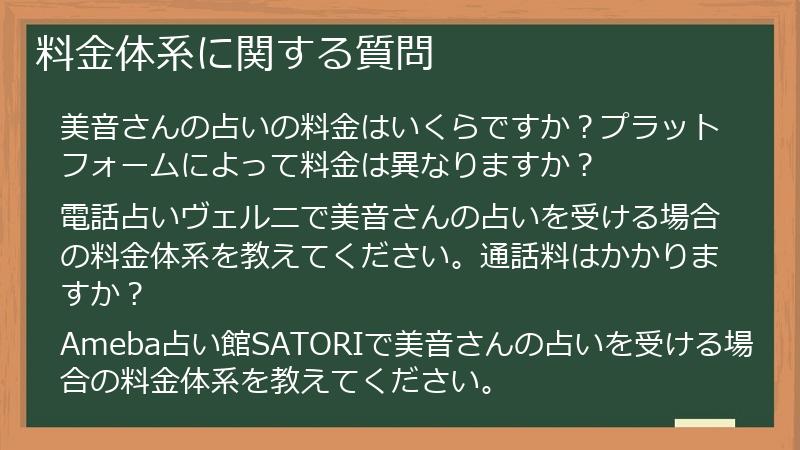 料金体系に関する質問

美音さんの占いの料金はいくらですか？プラットフォームによって料金は異なりますか？

電話占いヴェルニで美音さんの占いを受ける場合の料金体系を教えてください。通話料はかかりますか？

Ameba占い館SATORIで美音さんの占いを受ける場合の料金体系を教えてください。